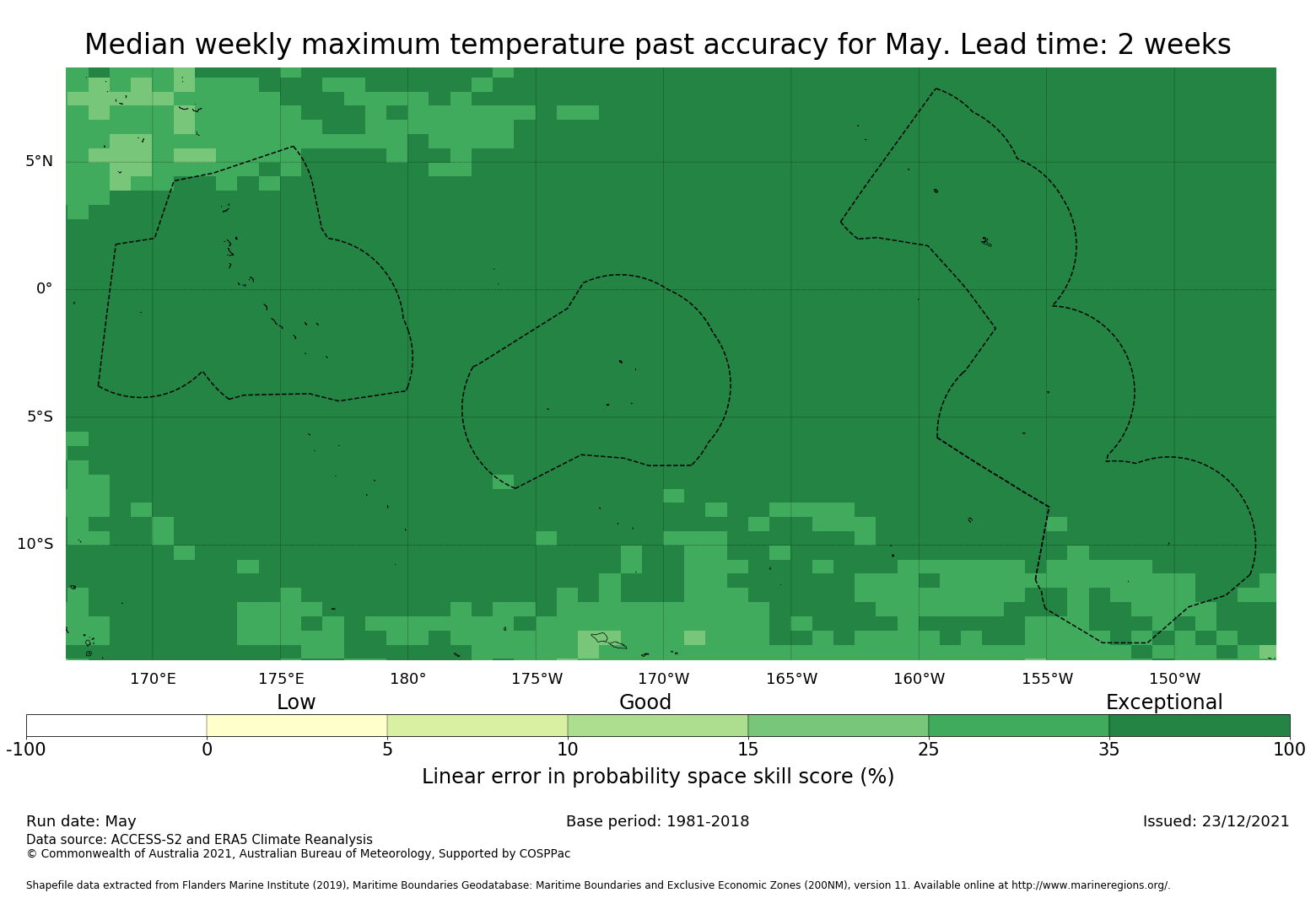 Median weekly maximum temperature past accuracy for May. Lead time: 2 weeks

5°N
0°
5°S
10°S

170°E 175°E 180° 175°W 170°W 165°W 160°W 155°W 150°W

Low
Good
Exceptional

-100 0 5 10 15 25 35 100

Linear error in probability space skill score (%)

Run date: May
Base period: 1981-2018
Issued: 23/12/2021
Data source: ACCESS-S2 and ERA5 Climate Reanalysis
© Commonwealth of Australia 2021, Australian Bureau of Meteorology, Supported by COSPPac

Shapefile data extracted from Flanders Marine Institute (2019), Maritime Boundaries Geodatabase: Maritime Boundaries and Exclusive Economic Zones (200NM), version 11. Available online at http://www.marineregions.org/.